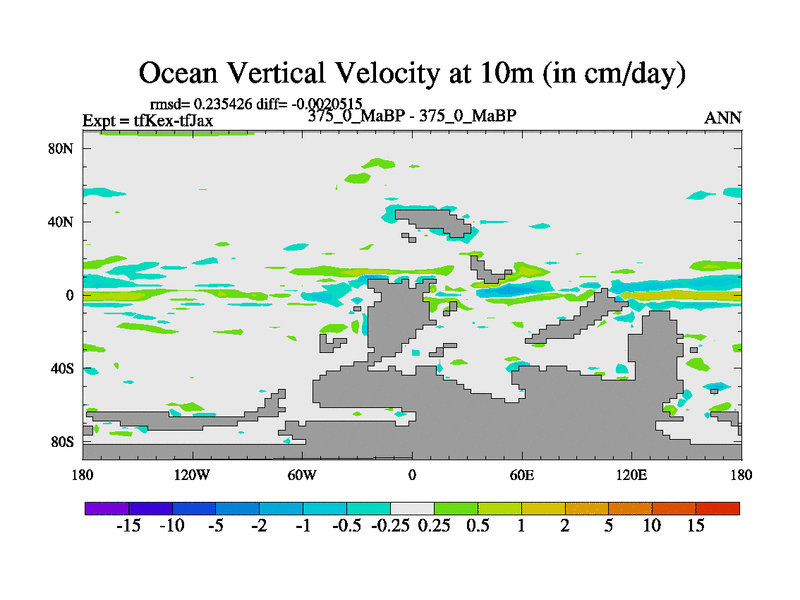 Ocean Vertical Velocity at 10m (in cm/day)

rmsd= 0.235426 diff= -0.0020515

Expt = tfKex-tfJax

375_0_MaBP - 375_0_MaBP

ANN

80N

40N

0

40S

80S

180

120W

60W

0

60E

120E

180

-15 -10 -5 -2 -1 -0.5 -0.25 0.25 0.5 1 2 5 10 15